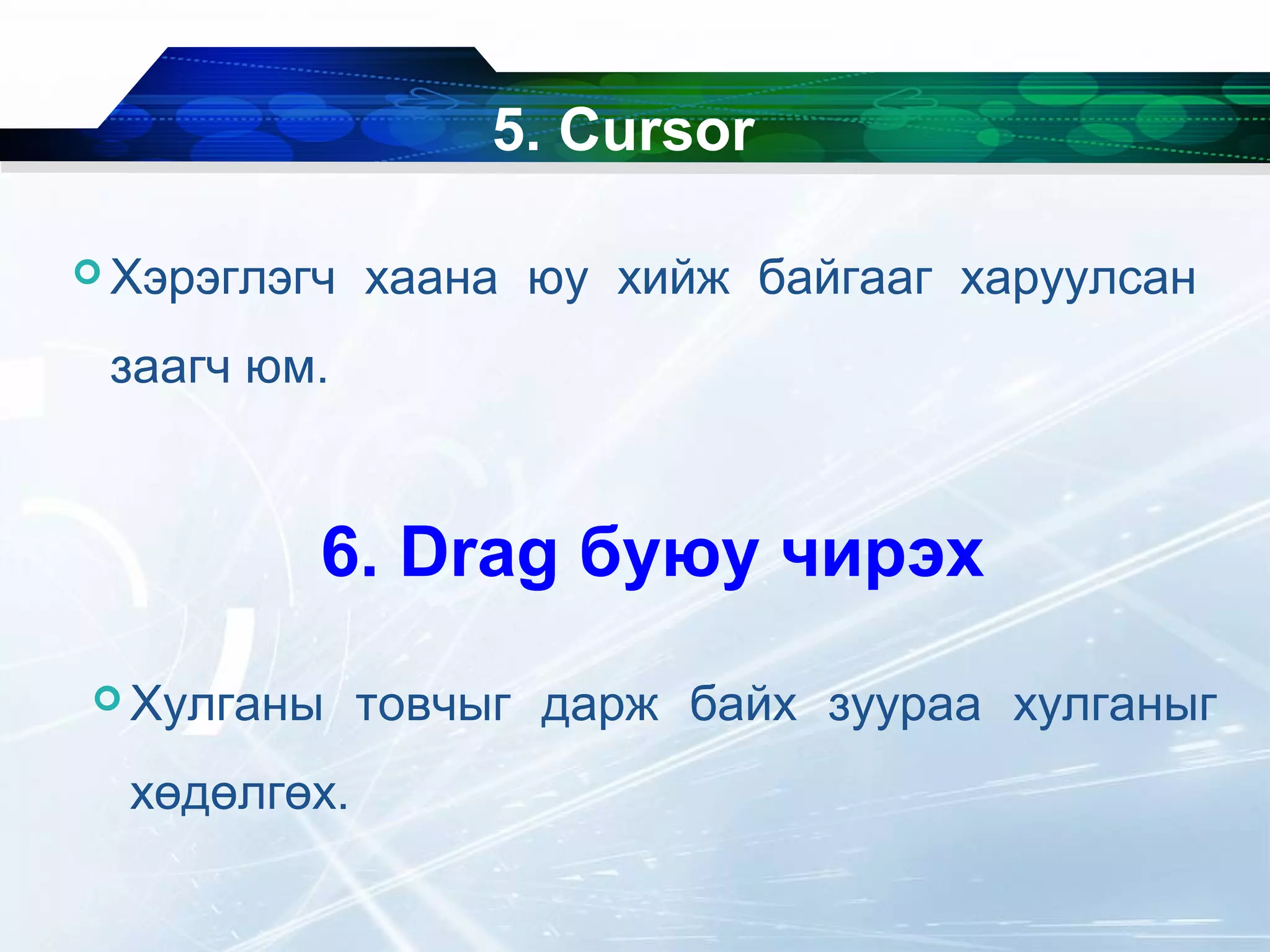 5. Cursor

Хэрэглэгч хаана юу хийж байгааг харуулсан заагч юм.

6. Drag буюу чирэх

Хулганы товчыг дарж байх зуураа хулганыг хөдөлгөх.